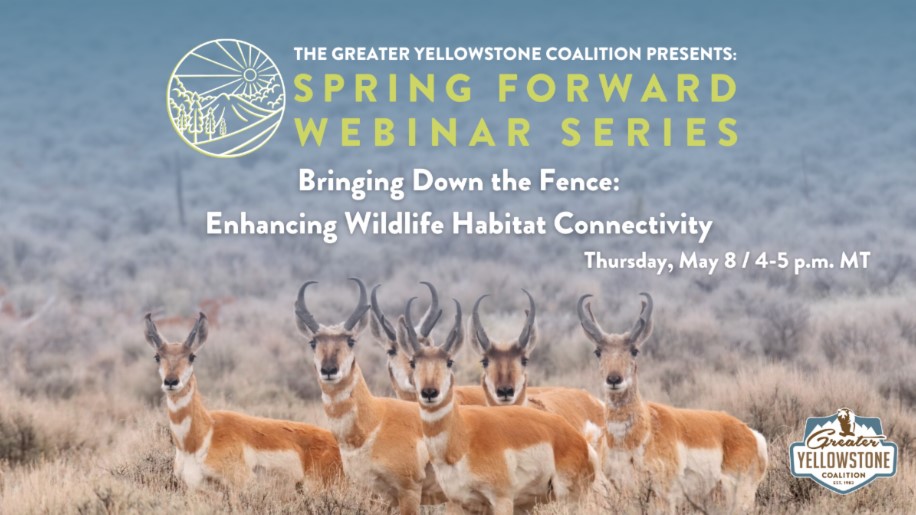 THE GREATER YELLOWSTONE COALITION PRESENTS:
SPRING FORWARD WEBINAR SERIES

Bringing Down the Fence:
Enhancing Wildlife Habitat Connectivity

Thursday, May 8 / 4-5 p.m. MT

Greater YELLOWSTONE COALITION EST. 1983